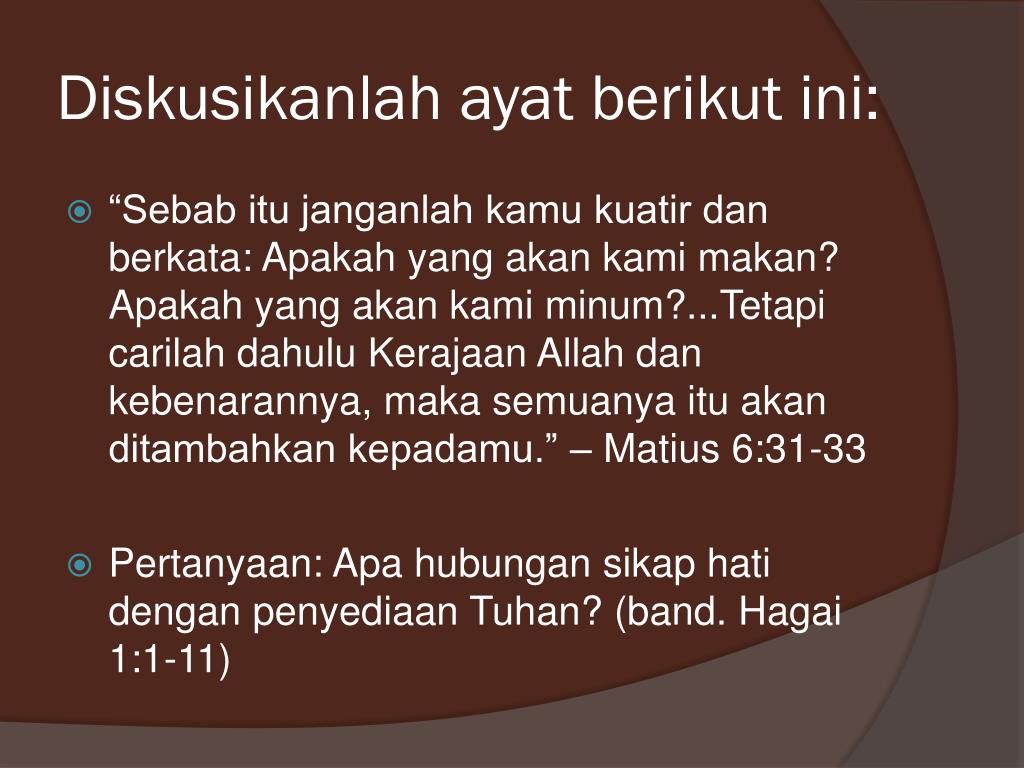 Diskusikanlah ayat berikut ini:

“Sebab itu janganlah kamu kuatir dan berkata: Apakah yang akan kami makan? Apakah yang akan kami minum?...Tetapi carilah dahulu Kerajaan Allah dan kebenarannya, maka semuanya itu akan ditambahkan kepadamu.” – Matius 6:31-33

Pertanyaan: Apa hubungan sikap hati dengan penyediaan Tuhan? (band. Hagai 1:1-11)